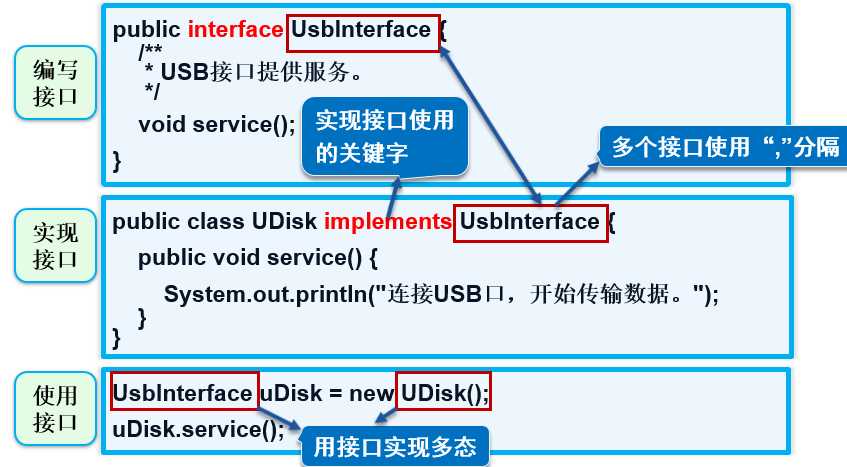 编写接口

public interface UsbInterface {
/**
* USB接口提供服务。
*/
void service();
}

实现接口使用的关键字

多个接口使用“,”分隔

实现接口

public class UDisk implements UsbInterface {
public void service() {
System.out.println("连接USB口，开始传输数据。");
}
}

使用接口

UsbInterface uDisk = new UDisk();
uDisk.service();

用接口实现多态